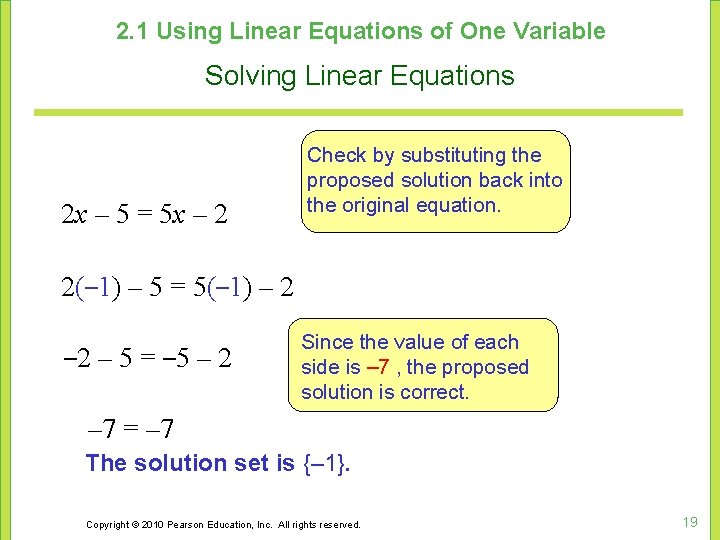 2.1 Using Linear Equations of One Variable

Solving Linear Equations

Check by substituting the proposed solution back into the original equation.

$2x - 5 = 5x - 2$

$2(-1) - 5 = 5(-1) - 2$

Since the value of each side is $-7$ , the proposed solution is correct.

$-2 - 5 = -5 - 2$

$-7 = -7$

The solution set is $\{-1\}$.

Copyright © 2010 Pearson Education, Inc. All rights reserved.

19